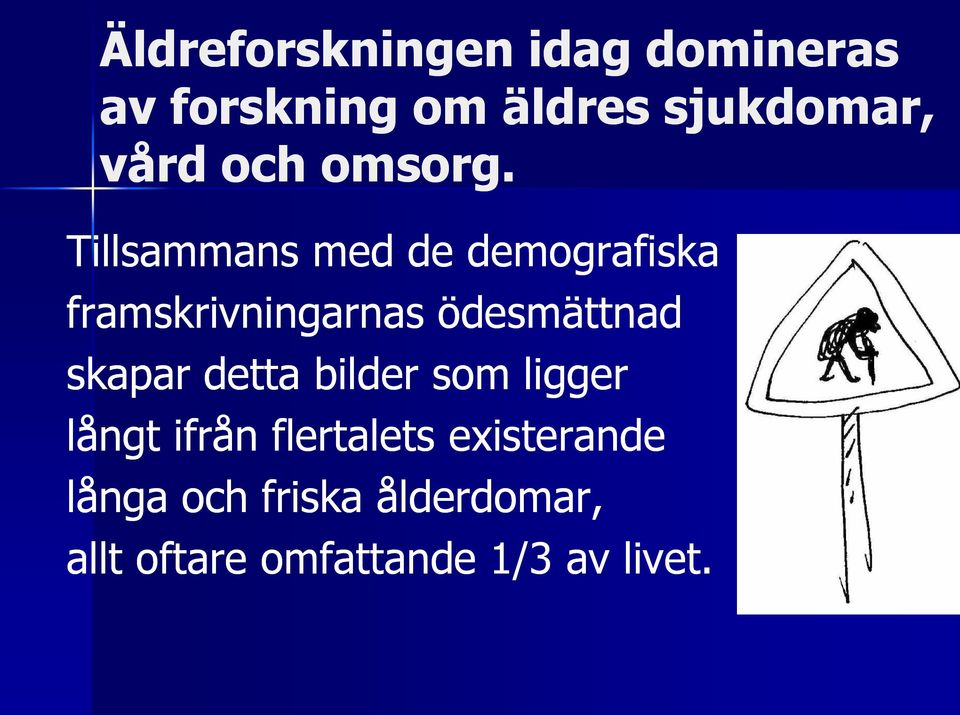 Äldreforskningen idag domineras av forskning om äldres sjukdomar, vård och omsorg.

Tillsammans med de demografiska framskrivningarnas ödesmättnad skapar detta bilder som ligger långt ifrån flertalets existerande långa och friska ålderdomar, allt oftare omfattande 1/3 av livet.